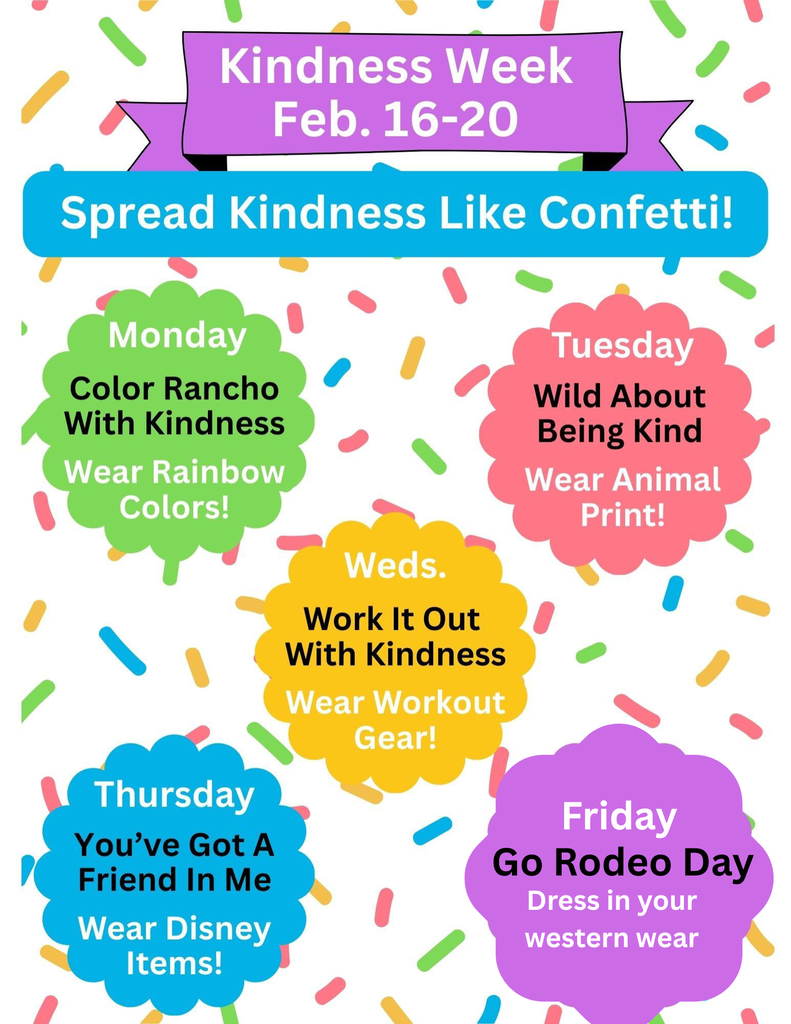 Kindness Week
Feb. 16-20

Spread Kindness Like Confetti!

Monday
Color Rancho With Kindness
Wear Rainbow Colors!

Tuesday
Wild About Being Kind
Wear Animal Print!

Weds.
Work It Out With Kindness
Wear Workout Gear!

Thursday
You've Got A Friend In Me
Wear Disney Items!

Friday
Go Rodeo Day
Dress in your western wear